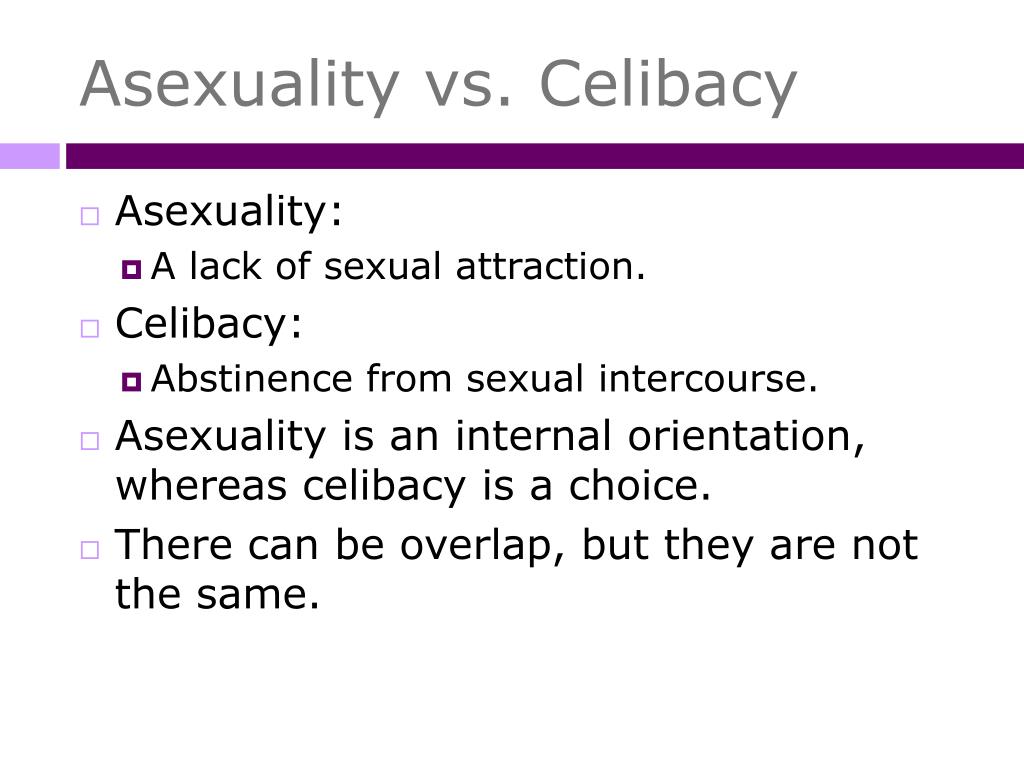 Asexuality vs. Celibacy

Asexuality:

A lack of sexual attraction.

Celibacy:

Abstinence from sexual intercourse.

Asexuality is an internal orientation, whereas celibacy is a choice.

There can be overlap, but they are not the same.